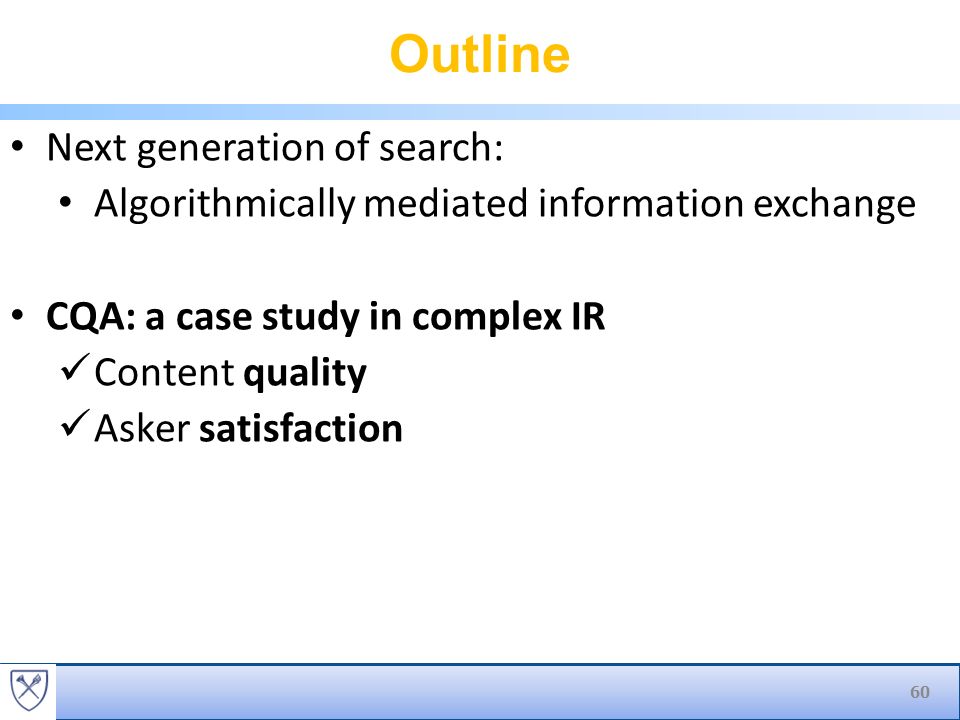 Outline

• Next generation of search:
  • Algorithmically mediated information exchange

• CQA: a case study in complex IR
  ✓ Content quality
  ✓ Asker satisfaction

60